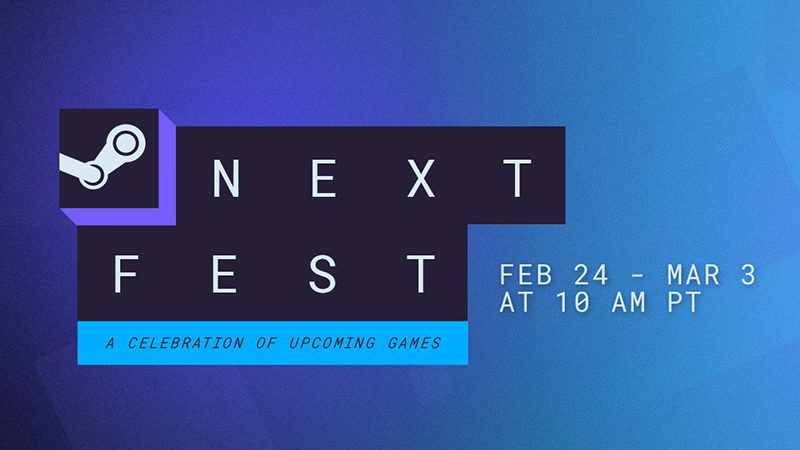 NEXT
FEST
A CELEBRATION OF UPCOMING GAMES

FEB 24 - MAR 3
AT 10 AM PT